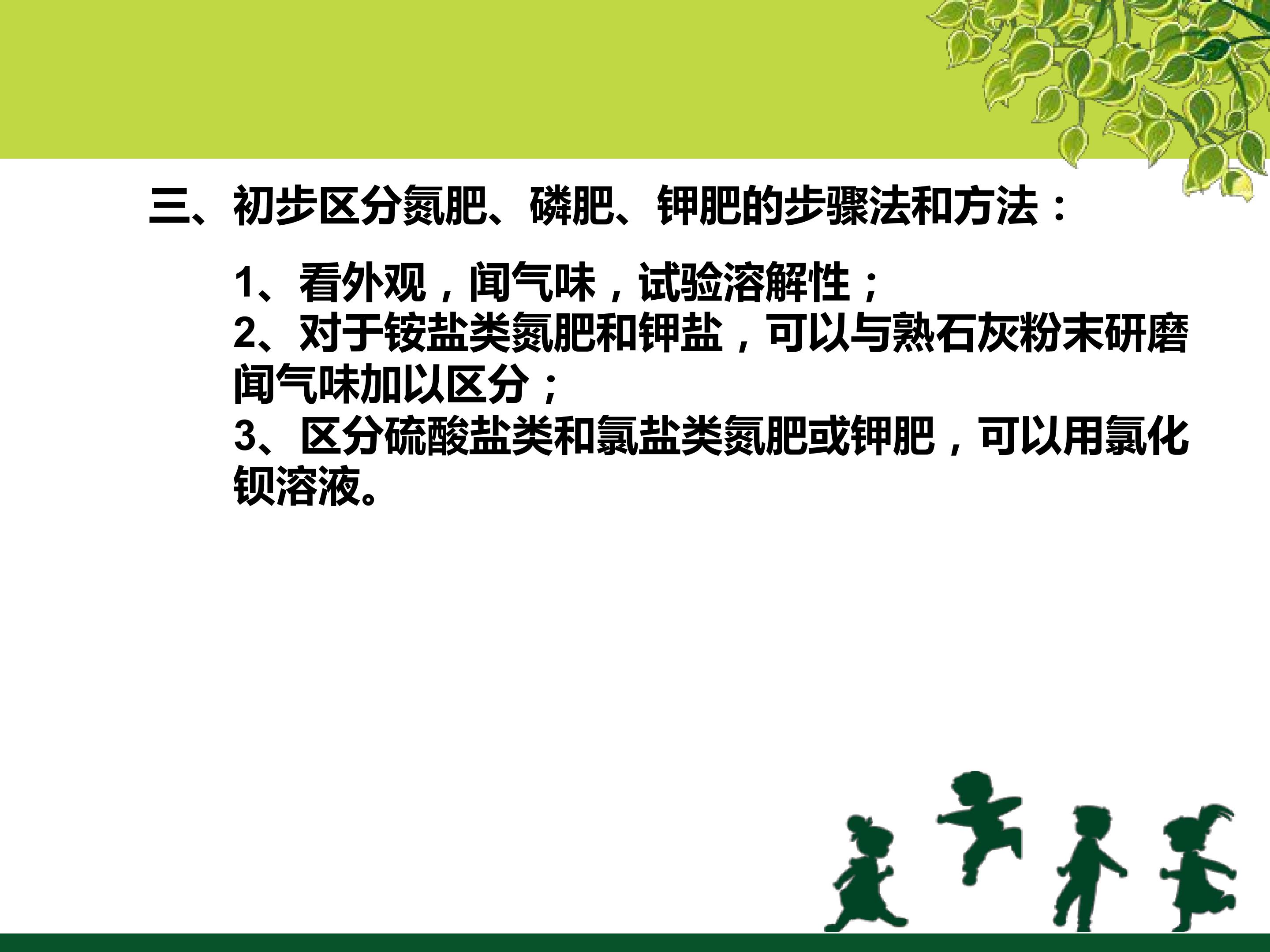 三、初步区分氮肥、磷肥、钾肥的步骤法和方法：

1、看外观，闻气味，试验溶解性；
2、对于铵盐类氮肥和钾盐，可以与熟石灰粉末研磨闻气味加以区分；
3、区分硫酸盐类和氯盐类氮肥或钾肥，可以用氯化钡溶液。